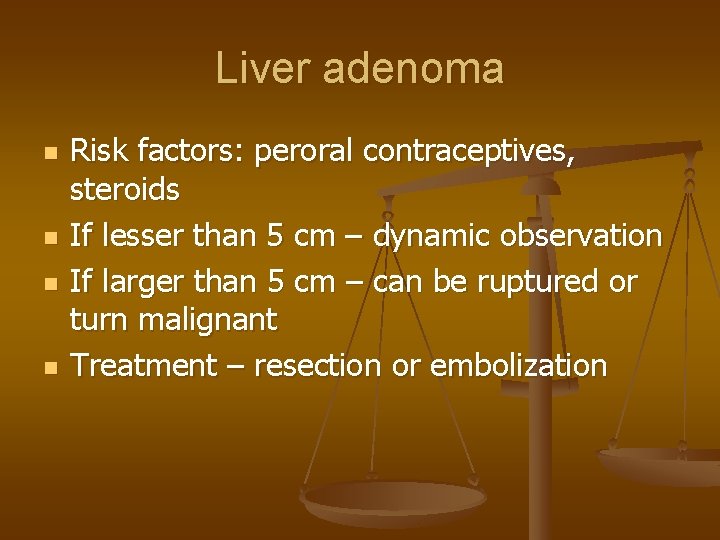 Liver adenoma

- Risk factors: peroral contraceptives, steroids
- If lesser than 5 cm – dynamic observation
- If larger than 5 cm – can be ruptured or turn malignant
- Treatment – resection or embolization